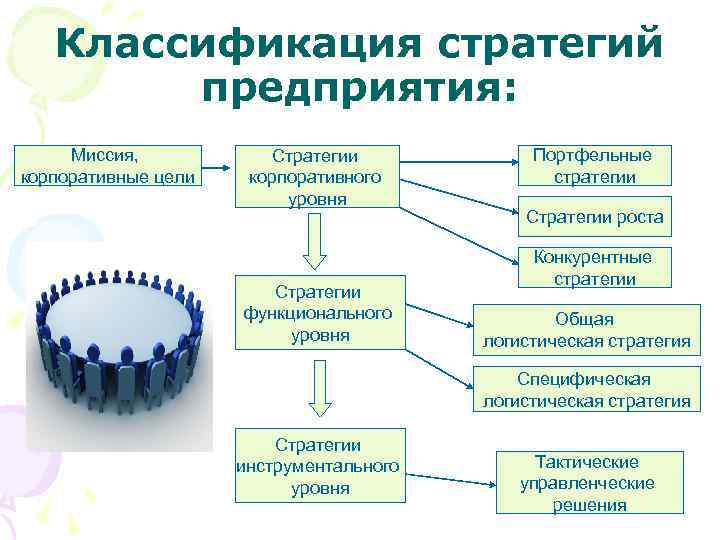 Классификация стратегий предприятия:

Миссия, корпоративные цели

Стратегии корпоративного уровня

Портфельные стратегии

Стратегии роста

Конкурентные стратегии

Стратегии функционального уровня

Общая логистическая стратегия

Специфическая логистическая стратегия

Стратегии инструментального уровня

Тактические управленческие решения